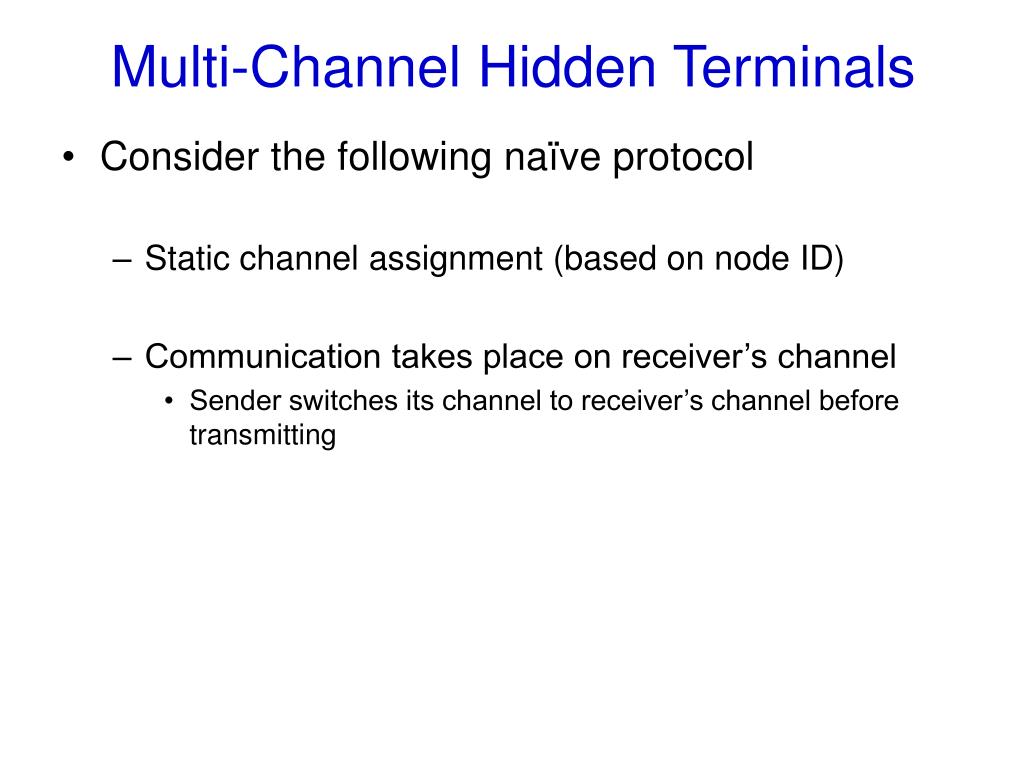 Multi-Channel Hidden Terminals

• Consider the following naïve protocol

– Static channel assignment (based on node ID)

– Communication takes place on receiver’s channel
• Sender switches its channel to receiver’s channel before transmitting